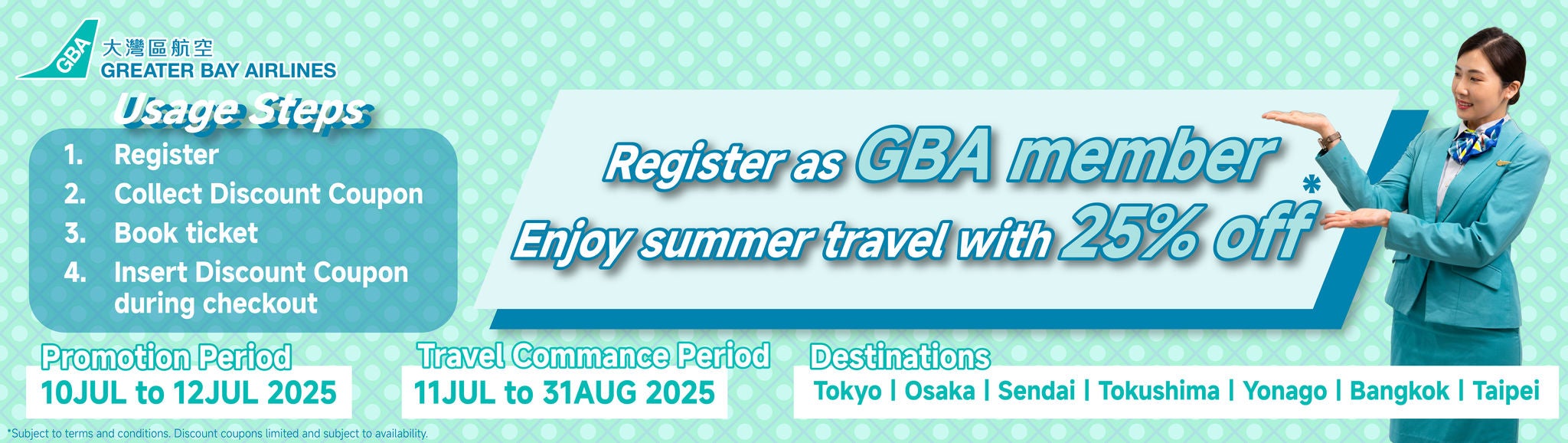 GBA 大灣區航空 GREATER BAY AIRLINES

Usage Steps
1. Register
2. Collect Discount Coupon
3. Book ticket
4. Insert Discount Coupon during checkout

Register as GBA member
Enjoy summer travel with 25% off*

Promotion Period
10JUL to 12JUL 2025

Travel Commance Period
11JUL to 31AUG 2025

Destinations
Tokyo | Osaka | Sendai | Tokushima | Yonago | Bangkok | Taipei

*Subject to terms and conditions. Discount coupons limited and subject to availability.